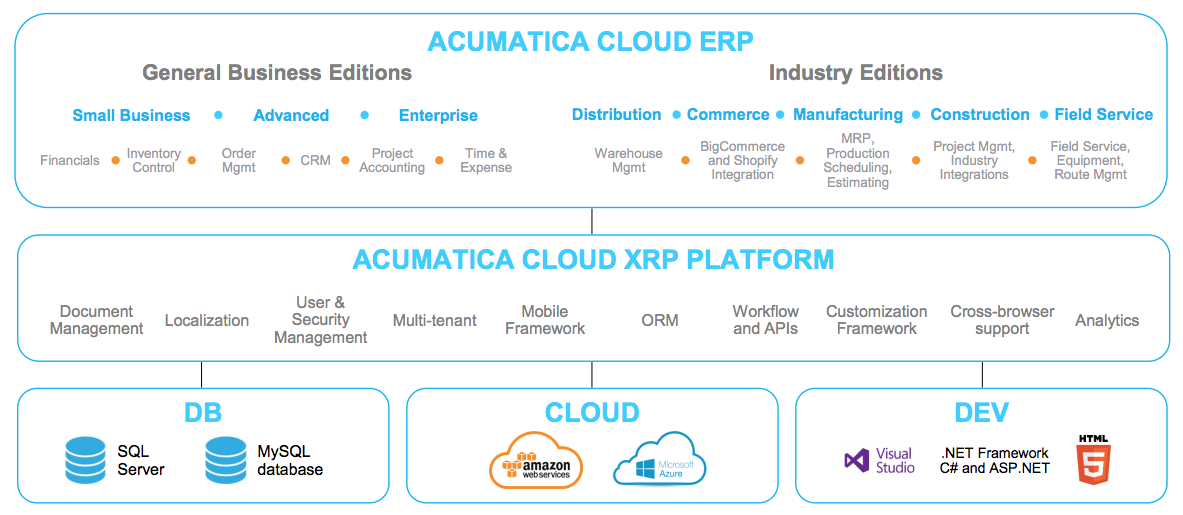 ACUMATICA CLOUD ERP

General Business Editions

Small Business • Advanced • Enterprise

Financials • Inventory Control • Order Mgmt • CRM • Project Accounting • Time & Expense

Industry Editions

Distribution • Commerce • Manufacturing • Construction • Field Service

Warehouse Mgmt • BigCommerce and Shopify Integration • MRP, Production Scheduling, Estimating • Project Mgmt, Industry Integrations • Field Service, Equipment, Route Mgmt

ACUMATICA CLOUD XRP PLATFORM

Document Management

Localization

User & Security Management

Multi-tenant

Mobile Framework

ORM

Workflow and APIs

Customization Framework

Cross-browser support

Analytics

DB

SQL Server

MySQL database

CLOUD

amazon web services

Microsoft Azure

DEV

Visual Studio

.NET Framework C# and ASP.NET

HTML 5